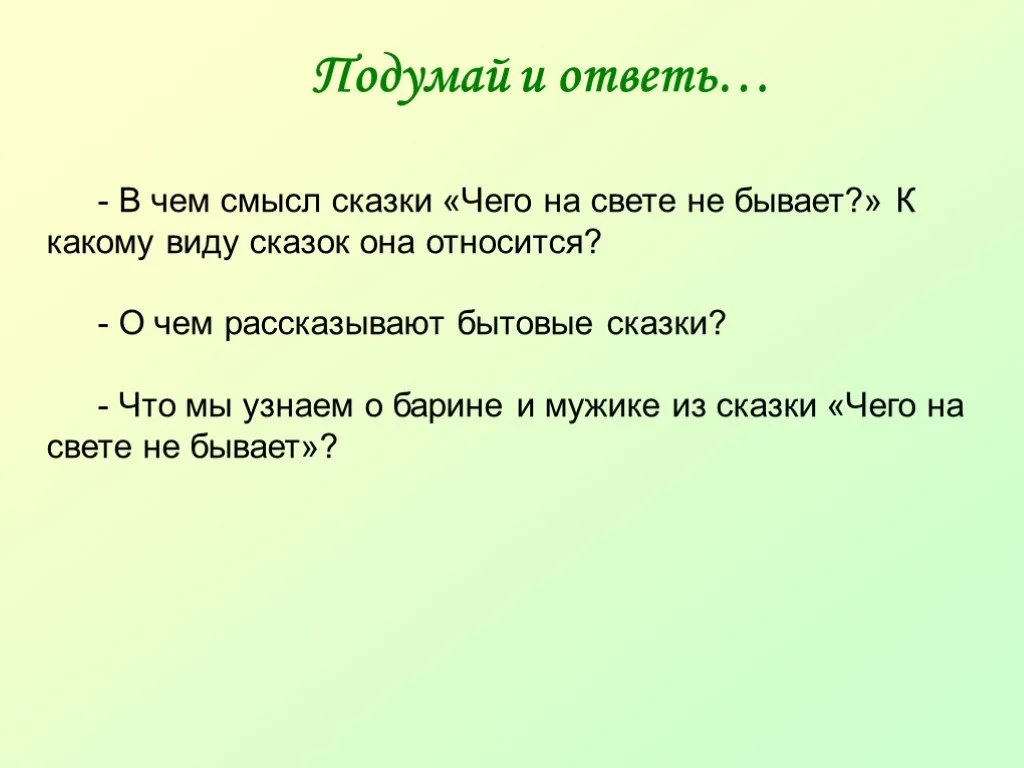 Подумай и ответь…

- В чем смысл сказки «Чего на свете не бывает?» К какому виду сказок она относится?

- О чем рассказывают бытовые сказки?

- Что мы узнаем о барине и мужике из сказки «Чего на свете не бывает»?